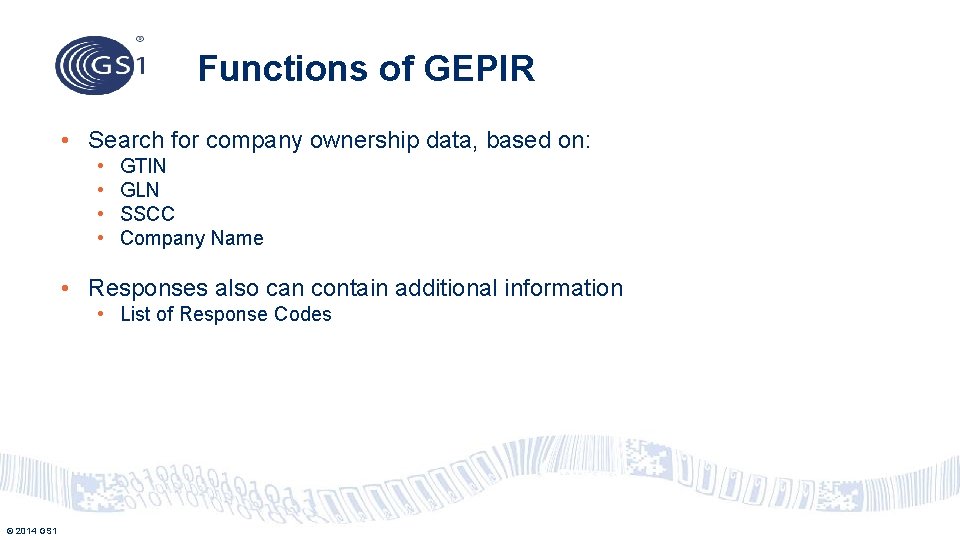 GS1®

Functions of GEPIR

• Search for company ownership data, based on:
  • GTIN
  • GLN
  • SSCC
  • Company Name

• Responses also can contain additional information
  • List of Response Codes

© 2014 GS1